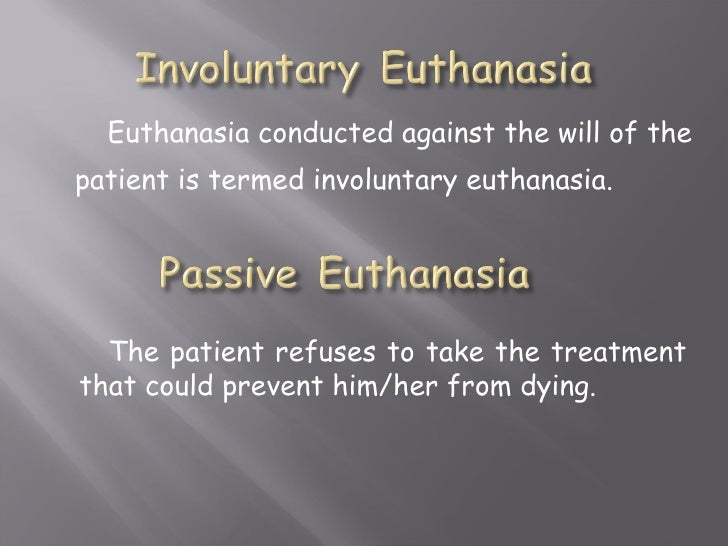 Involuntary Euthanasia

Euthanasia conducted against the will of the patient is termed involuntary euthanasia.

Passive Euthanasia

The patient refuses to take the treatment that could prevent him/her from dying.